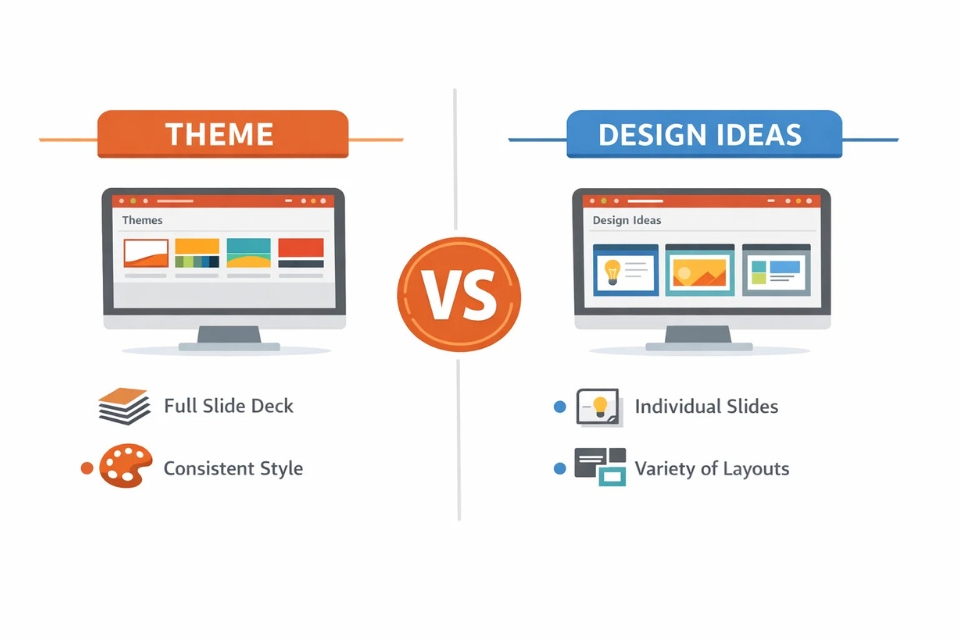 THEME

Themes

Full Slide Deck

Consistent Style

VS

DESIGN IDEAS

Design Ideas

Individual Slides

Variety of Layouts